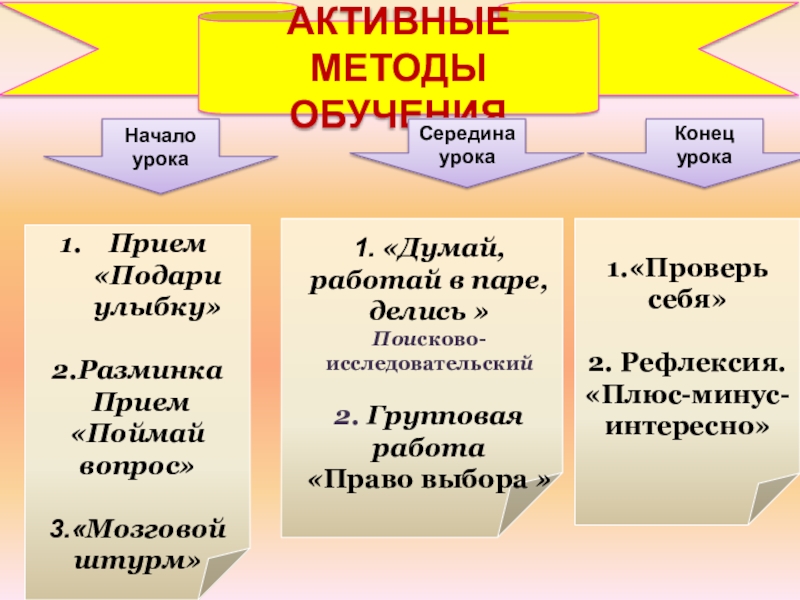 АКТИВНЫЕ МЕТОДЫ ОБУЧЕНИЯ

Начало урока

Середина урока

Конец урока

1. Прием «Подари улыбку»

2.Разминка Прием «Поймай вопрос»

3.«Мозговой штурм»

1. «Думай, работай в паре, делись »
Поисково-исследовательский

2. Групповая работа
«Право выбора »

1.«Проверь себя»

2. Рефлексия. «Плюс-минус-интересно»